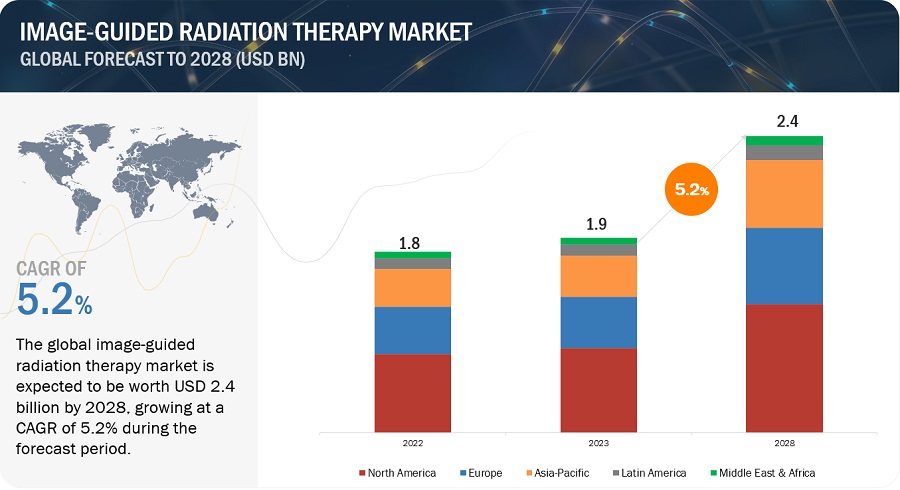 IMAGE-GUIDED RADIATION THERAPY MARKET
GLOBAL FORECAST TO 2028 (USD BN)

CAGR OF
5.2%

The global image-guided radiation therapy market is expected to be worth USD 2.4 billion by 2028, growing at a CAGR of 5.2% during the forecast period.

1.8
1.9
2.4
5.2%

2022
2023
2028

North America
Europe
Asia-Pacific
Latin America
Middle East & Africa